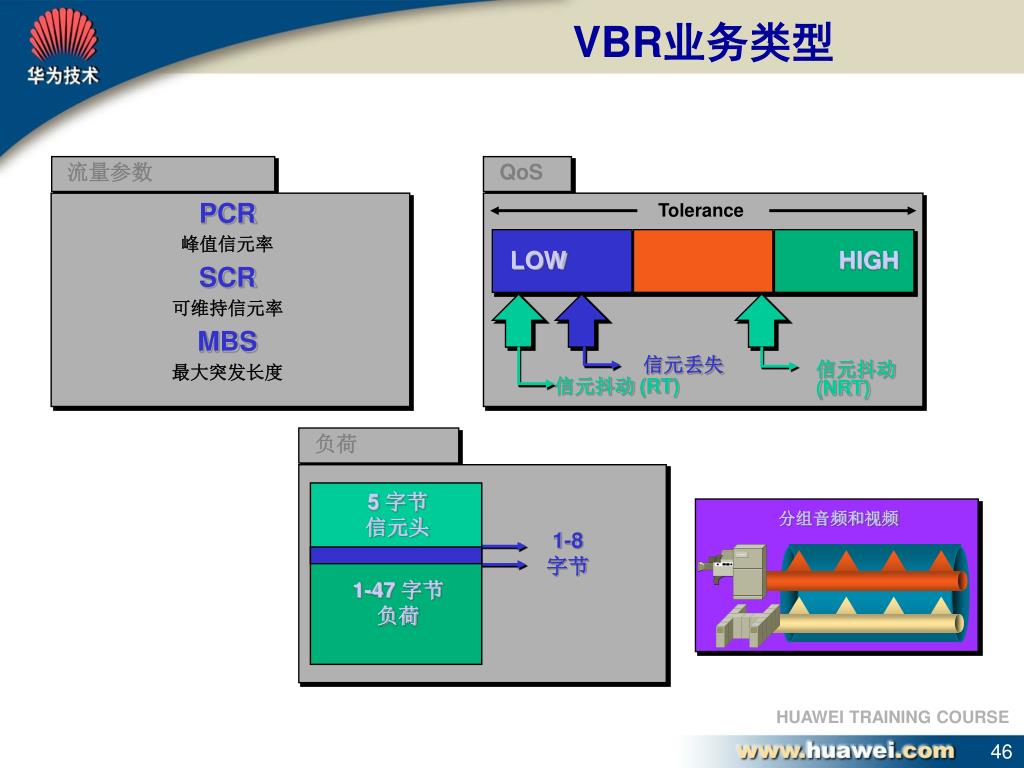 华为技术

VBR业务类型

流量参数

PCR
峰值信元率
SCR
可维持信元率
MBS
最大突发长度

QoS

Tolerance

LOW

HIGH

信元丢失

信元抖动 (RT)

信元抖动 (NRT)

负荷

5 字节
信元头

1-47 字节
负荷

1-8
字节

分组音频和视频

HUAWEI TRAINING COURSE

www.huawei.com

46